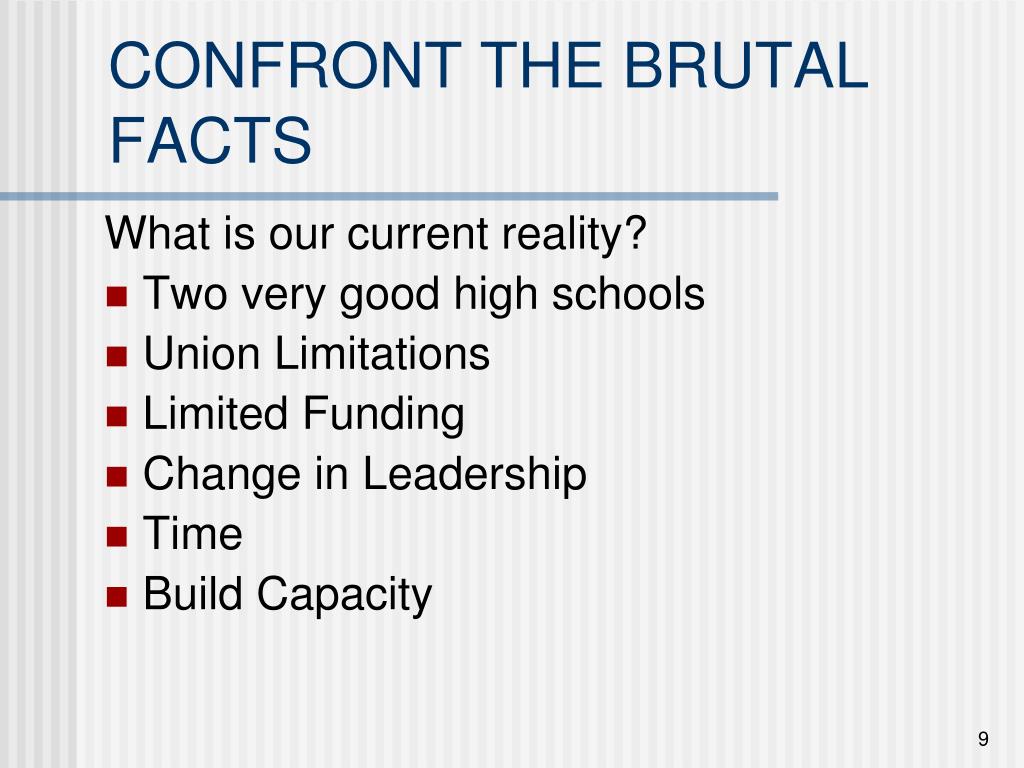 CONFRONT THE BRUTAL FACTS

What is our current reality?
- Two very good high schools
- Union Limitations
- Limited Funding
- Change in Leadership
- Time
- Build Capacity

9